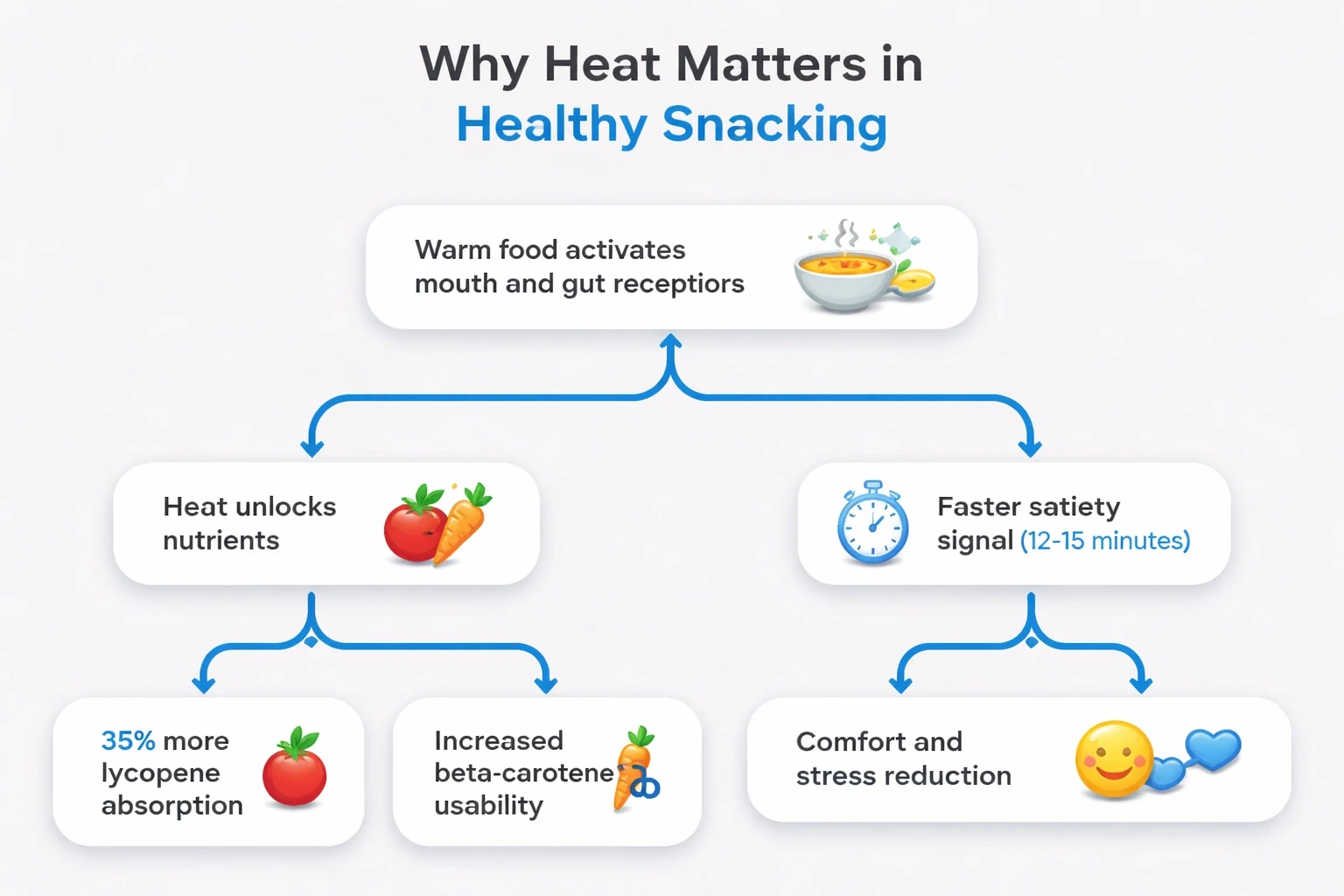 Why Heat Matters in
Healthy Snacking

Warm food activates mouth and gut receptors

Heat unlocks nutrients

Faster satiety signal (12-15 minutes)

35% more lycopene absorption

Increased beta-carotene usability

Comfort and stress reduction